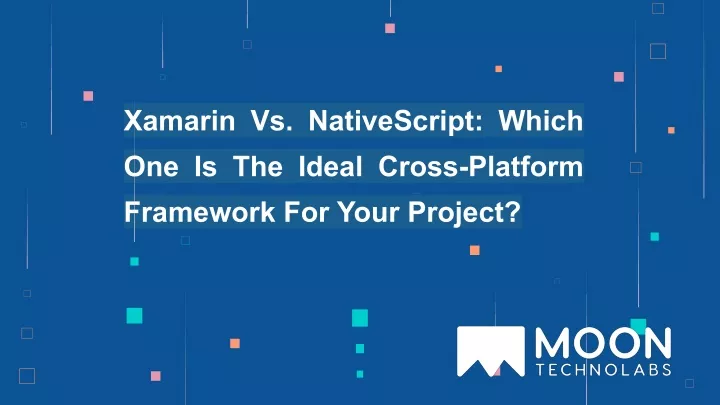 Xamarin Vs. NativeScript: Which One Is The Ideal Cross-Platform Framework For Your Project?

MOON
TECHNOLABS